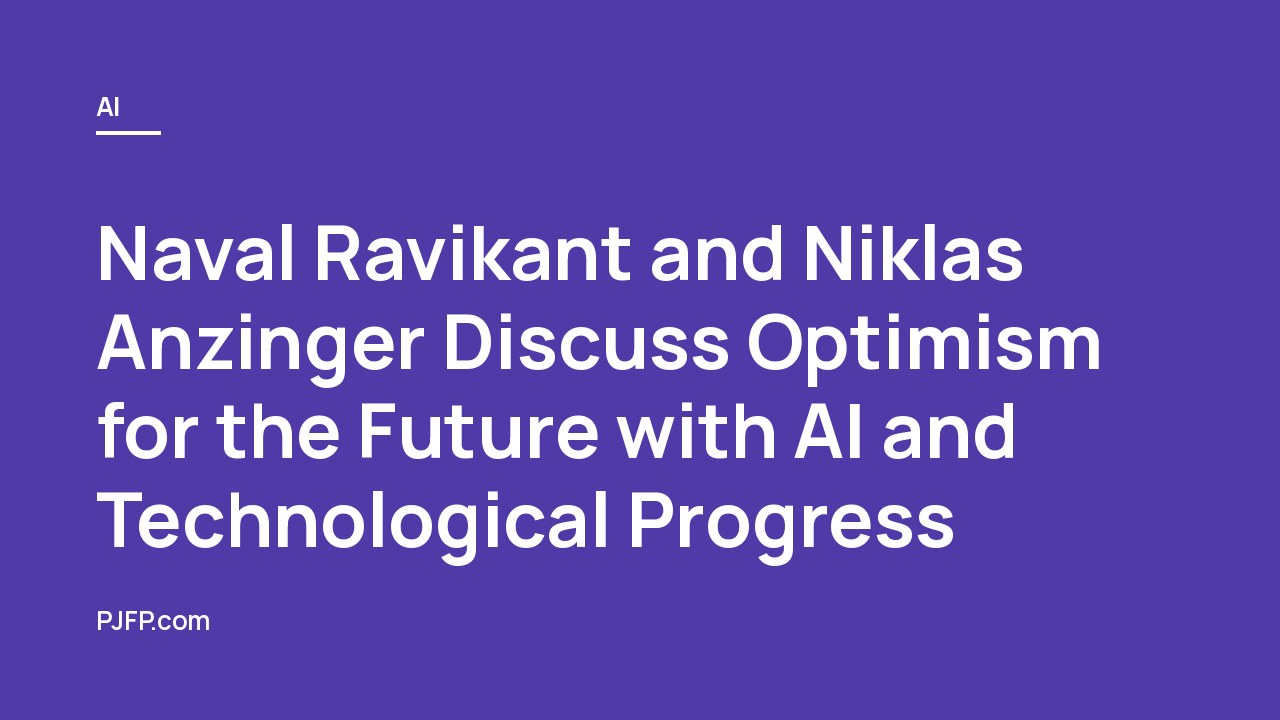 AI

Naval Ravikant and Niklas Anzinger Discuss Optimism for the Future with AI and Technological Progress

PJFP.com